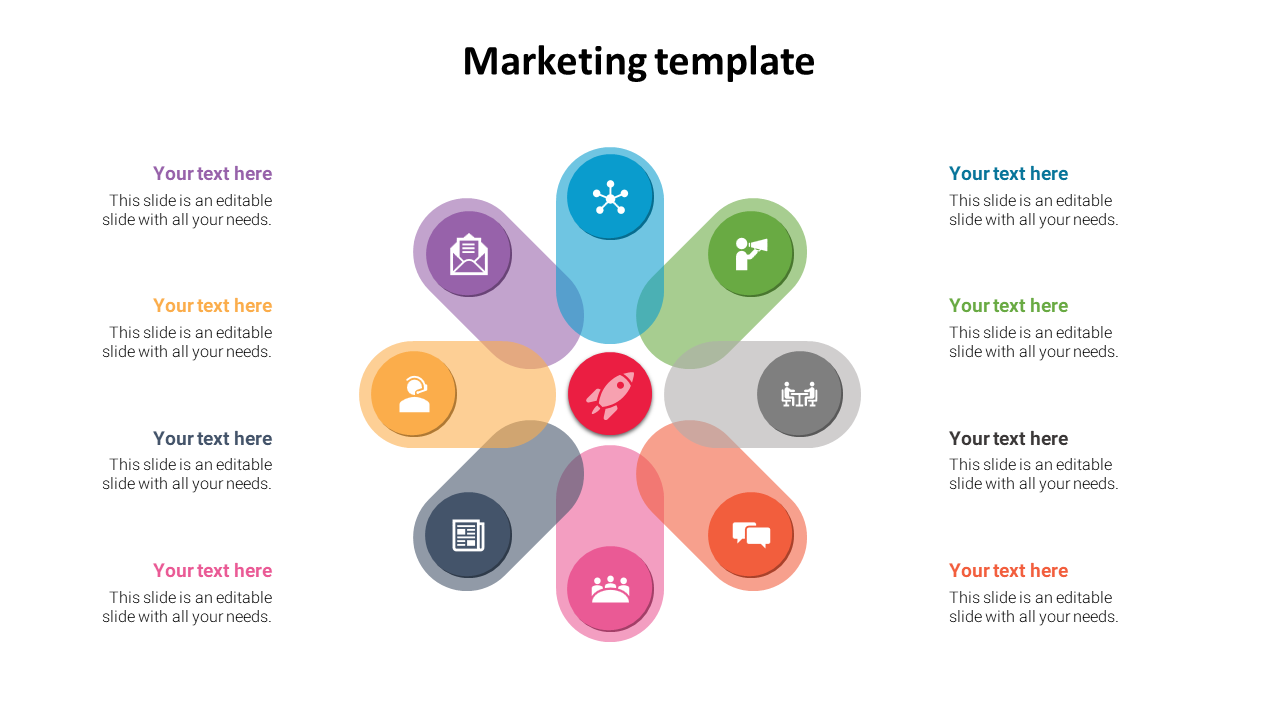 Marketing template

Your text here
This slide is an editable slide with all your needs.

Your text here
This slide is an editable slide with all your needs.

Your text here
This slide is an editable slide with all your needs.

Your text here
This slide is an editable slide with all your needs.

Your text here
This slide is an editable slide with all your needs.

Your text here
This slide is an editable slide with all your needs.

Your text here
This slide is an editable slide with all your needs.

Your text here
This slide is an editable slide with all your needs.